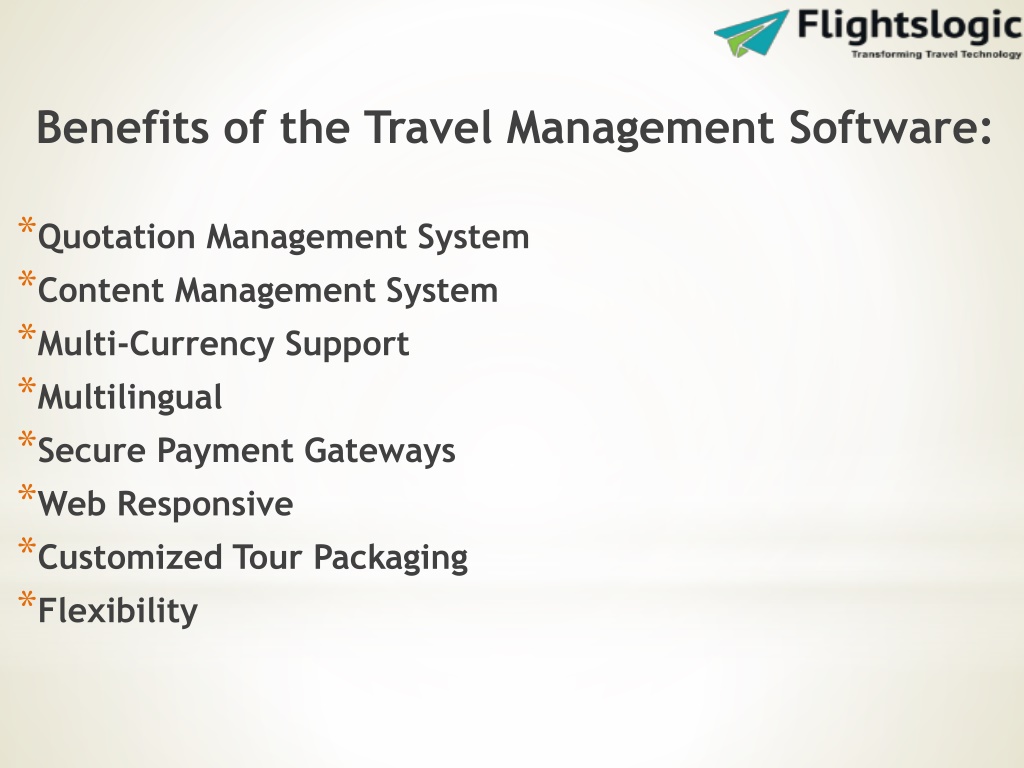 Flightslogic
Transforming Travel Technology

Benefits of the Travel Management Software:

*Quotation Management System
*Content Management System
*Multi-Currency Support
*Multilingual
*Secure Payment Gateways
*Web Responsive
*Customized Tour Packaging
*Flexibility